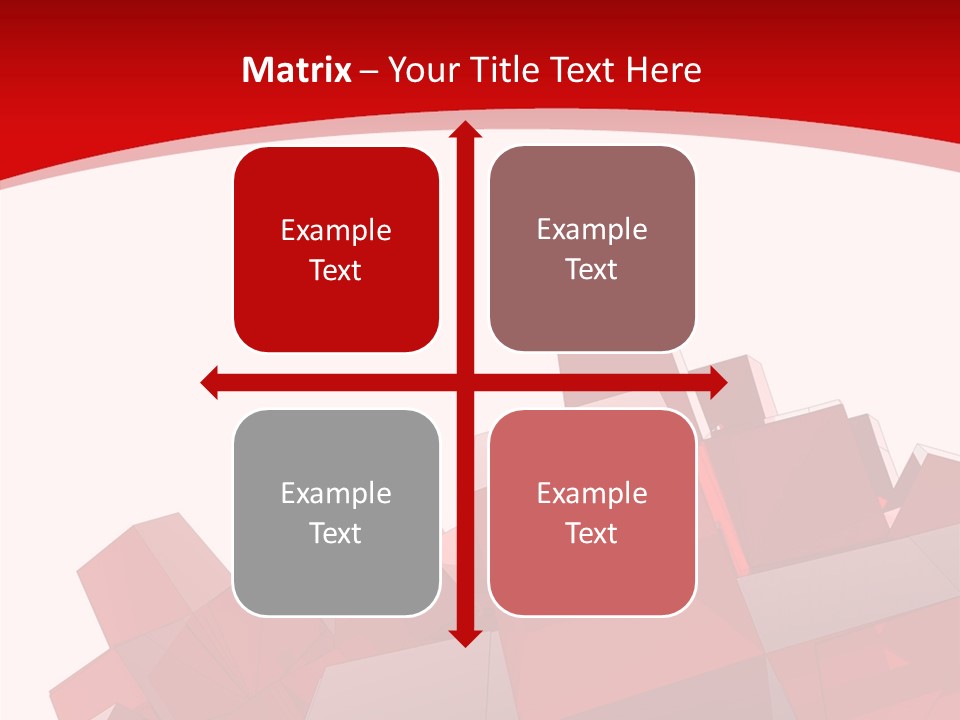 Matrix – Your Title Text Here

Example Text

Example Text

Example Text

Example Text